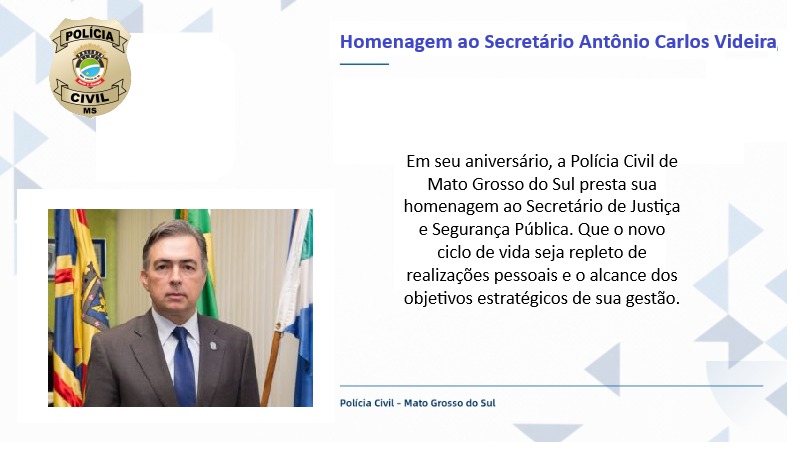 POLÍCIA
CIVIL
MS

Homenagem ao Secretário Antônio Carlos Videira,

Em seu aniversário, a Polícia Civil de Mato Grosso do Sul presta sua homenagem ao Secretário de Justiça e Segurança Pública. Que o novo ciclo de vida seja repleto de realizações pessoais e o alcance dos objetivos estratégicos de sua gestão.

Polícia Civil – Mato Grosso do Sul